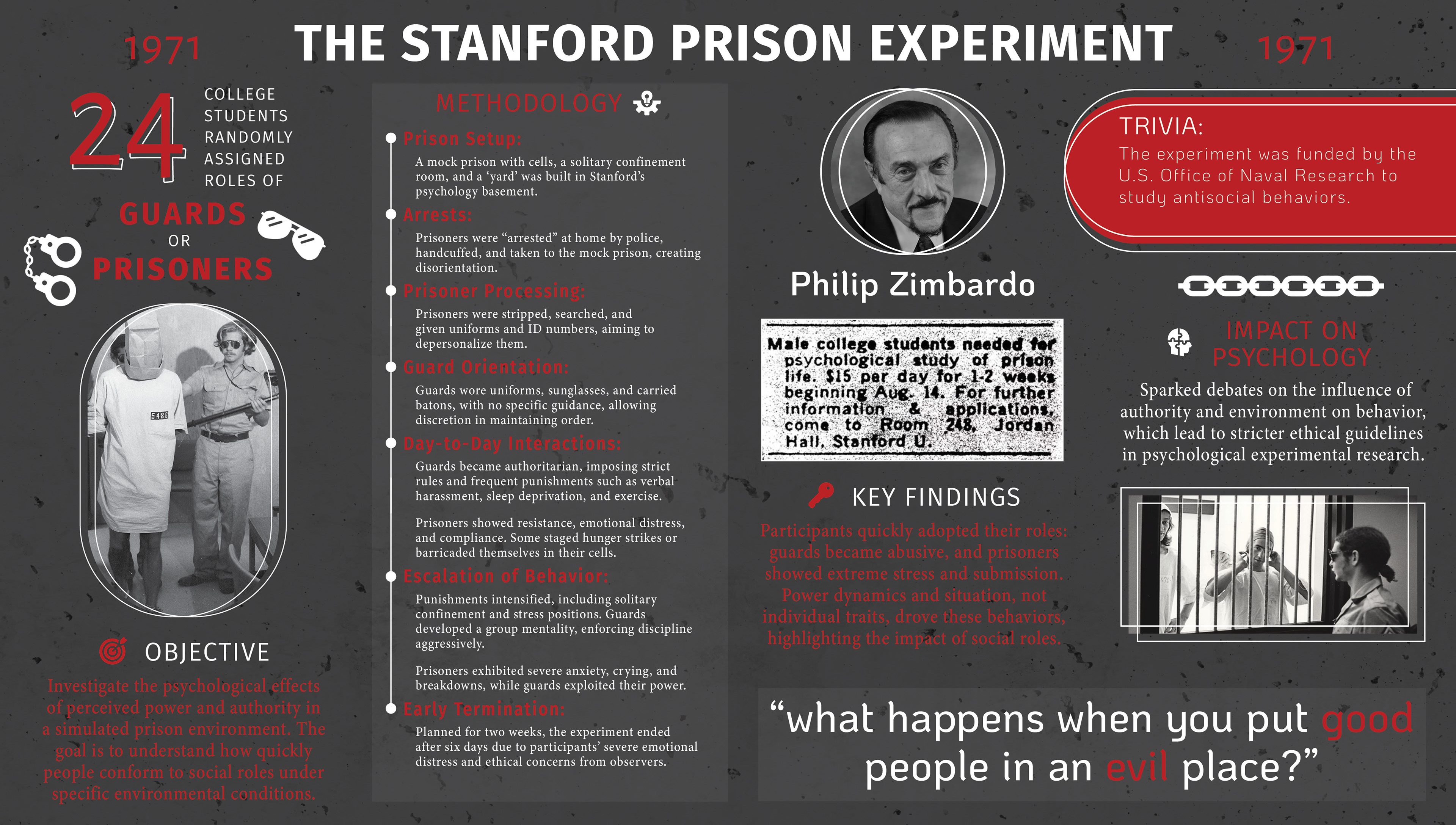 1971

THE STANFORD PRISON EXPERIMENT

1971

24 COLLEGE STUDENTS RANDOMLY ASSIGNED ROLES OF

GUARDS OR PRISONERS

5486

OBJECTIVE

Investigate the psychological effects of perceived power and authority in a simulated prison environment. The goal is to understand how quickly people conform to social roles under specific environmental conditions.

METHODOLOGY

Prison Setup:
A mock prison with cells, a solitary confinement room, and a 'yard' was built in Stanford's psychology basement.

Arrests:
Prisoners were "arrested" at home by police, handcuffed, and taken to the mock prison, creating disorientation.

Prisoner Processing:
Prisoners were stripped, searched, and given uniforms and ID numbers, aiming to depersonalize them.

Guard Orientation:
Guards wore uniforms, sunglasses, and carried batons, with no specific guidance, allowing discretion in maintaining order.

Day-to-Day Interactions:
Guards became authoritarian, imposing strict rules and frequent punishments such as verbal harassment, sleep deprivation, and exercise.

Prisoners showed resistance, emotional distress, and compliance. Some staged hunger strikes or barricaded themselves in their cells.

Escalation of Behavior:
Punishments intensified, including solitary confinement and stress positions. Guards developed a group mentality, enforcing discipline aggressively.

Prisoners exhibited severe anxiety, crying, and breakdowns, while guards exploited their power.

Early Termination:
Planned for two weeks, the experiment ended after six days due to participants' severe emotional distress and ethical concerns from observers.

Philip Zimbardo

Male college students needed for psychological study of prison life. $15 per day for 1-2 weeks beginning Aug. 14. For further information & applications, come to Room 248, Jordan Hall, Stanford U.

KEY FINDINGS

Participants quickly adopted their roles: guards became abusive, and prisoners showed extreme stress and submission. Power dynamics and situation, not individual traits, drove these behaviors, highlighting the impact of social roles.

TRIVIA:
The experiment was funded by the U.S. Office of Naval Research to study antisocial behaviors.

IMPACT ON PSYCHOLOGY

Sparked debates on the influence of authority and environment on behavior, which lead to stricter ethical guidelines in psychological experimental research.

"what happens when you put good people in an evil place?"